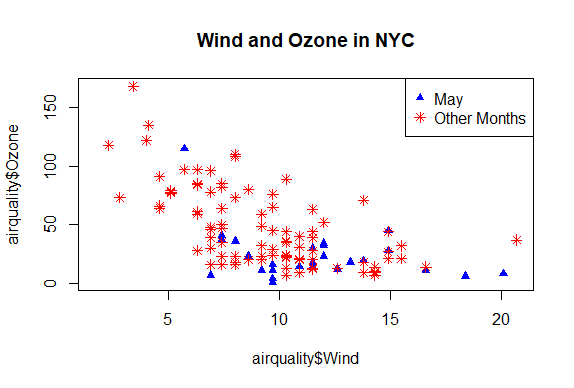 Wind and Ozone in NYC

May
Other Months

airquality$Ozone

0
50
100
150

5
10
15
20

airquality$Wind